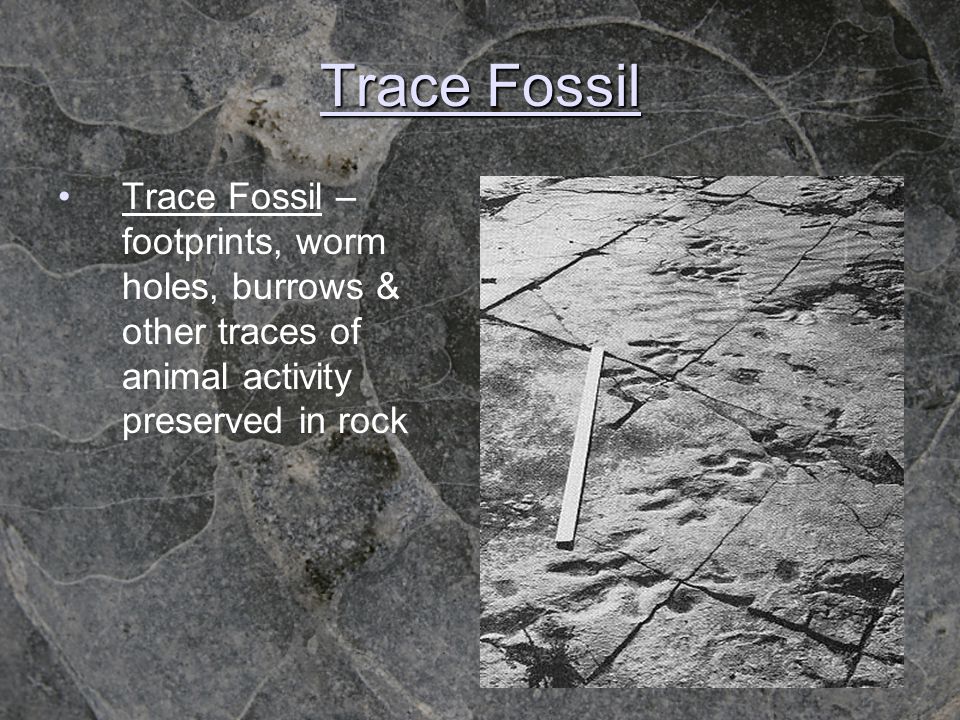 Trace Fossil

• Trace Fossil – footprints, worm holes, burrows & other traces of animal activity preserved in rock